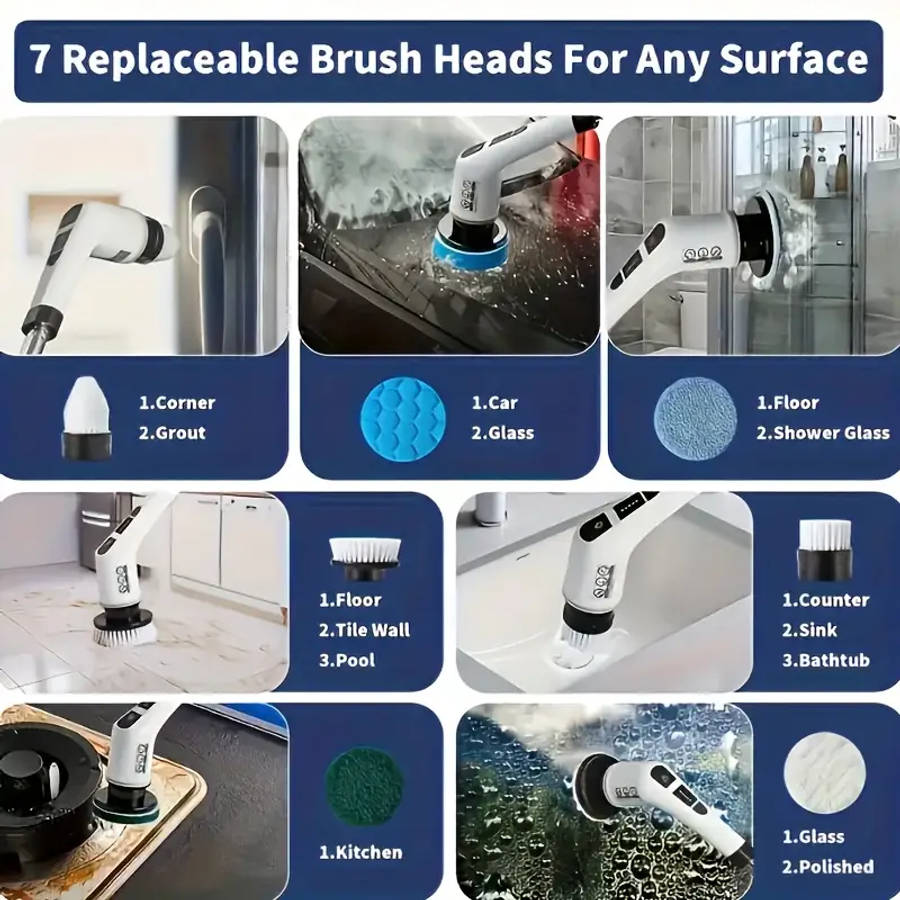 7 Replaceable Brush Heads For Any Surface

1.Corner
2.Grout

1.Car
2.Glass

1.Floor
2.Shower Glass

1.Floor
2.Tile Wall
3.Pool

1.Counter
2.Sink
3.Bathtub

1.Kitchen

1.Glass
2.Polished